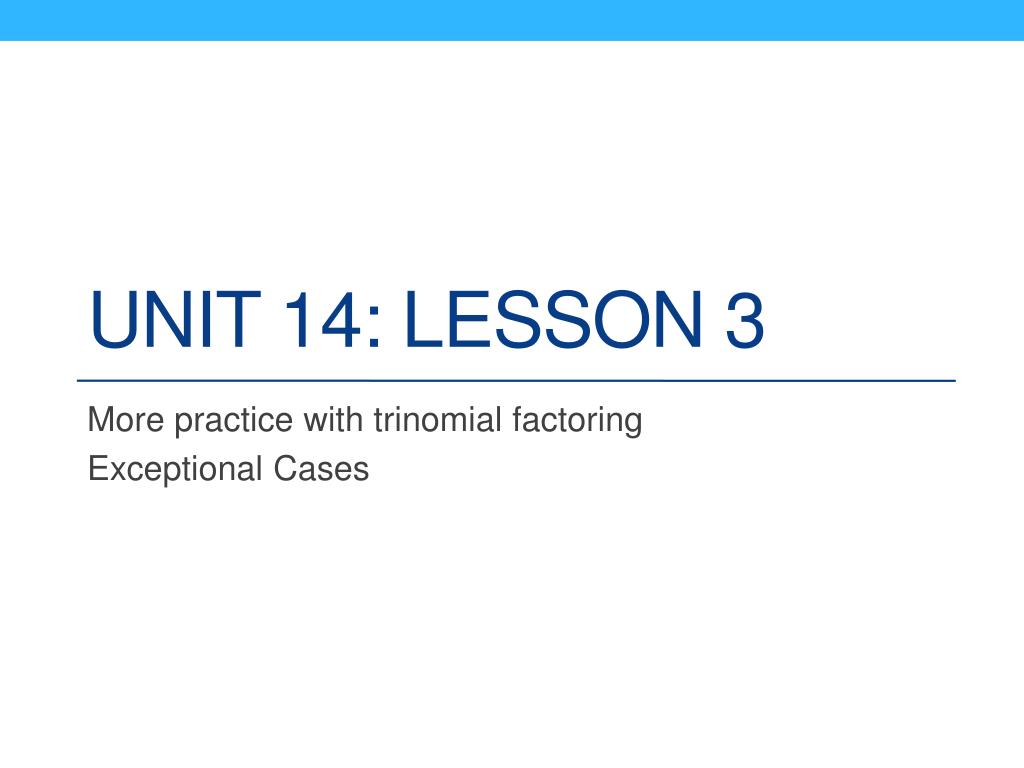 UNIT 14: LESSON 3

More practice with trinomial factoring
Exceptional Cases